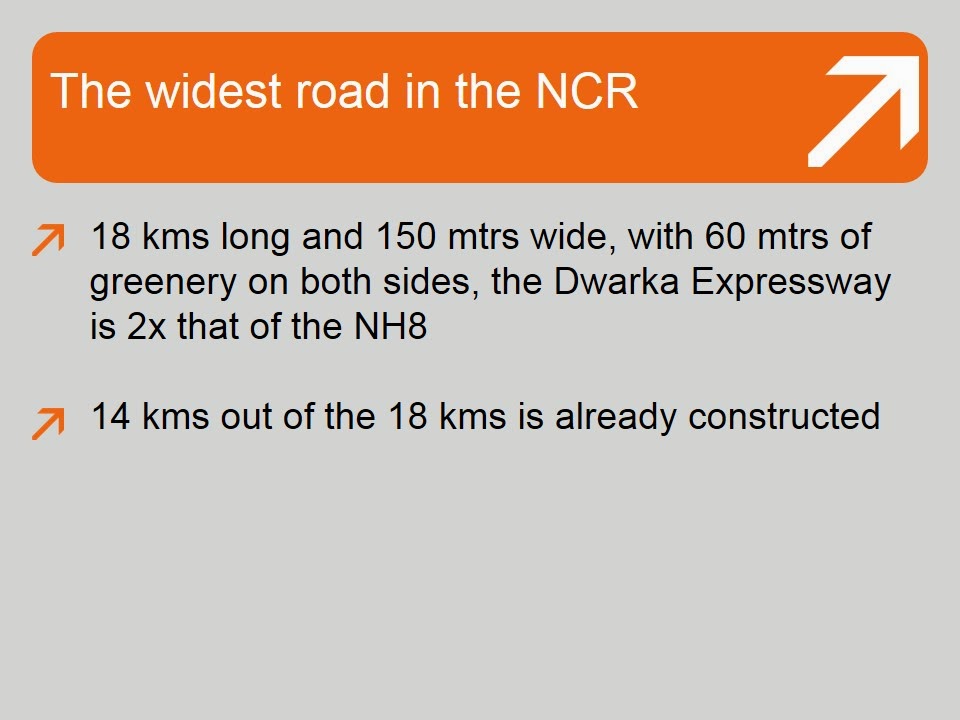 The widest road in the NCR

18 kms long and 150 mtrs wide, with 60 mtrs of greenery on both sides, the Dwarka Expressway is 2x that of the NH8

14 kms out of the 18 kms is already constructed